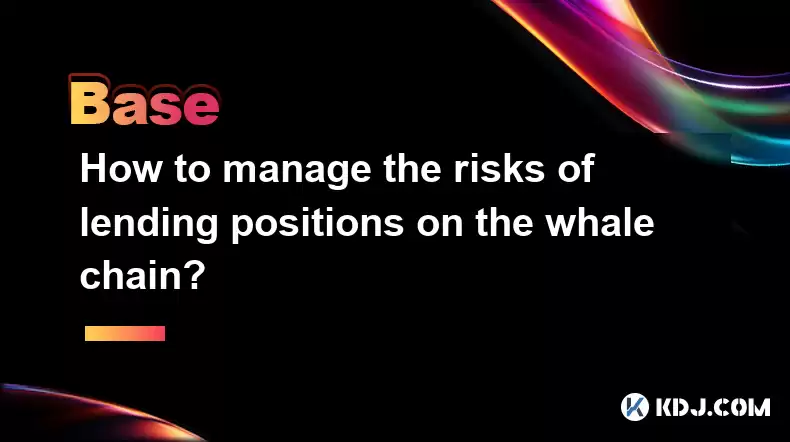 Base

How to manage the risks of lending positions on the whale chain?

KDJ.COM